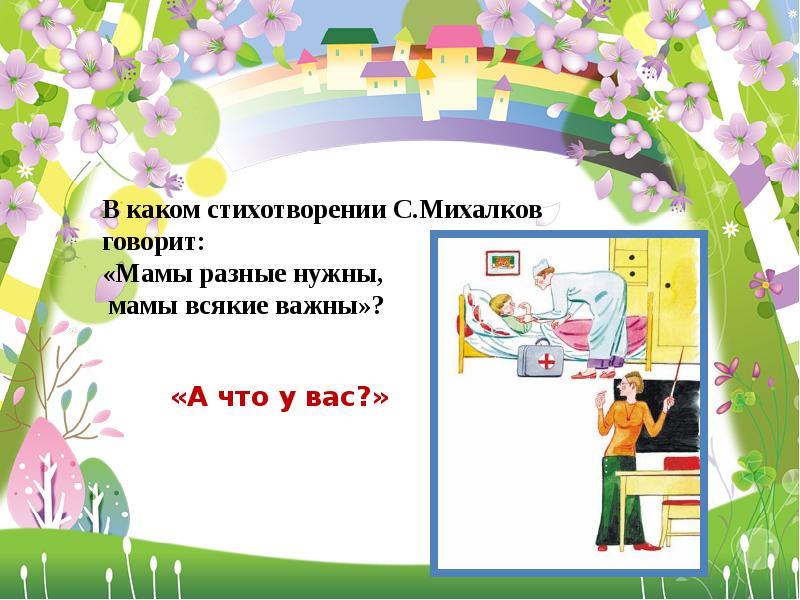 В каком стихотворении С.Михалков говорит:
«Мамы разные нужны,
мамы всякие важны»?

«А что у вас?»